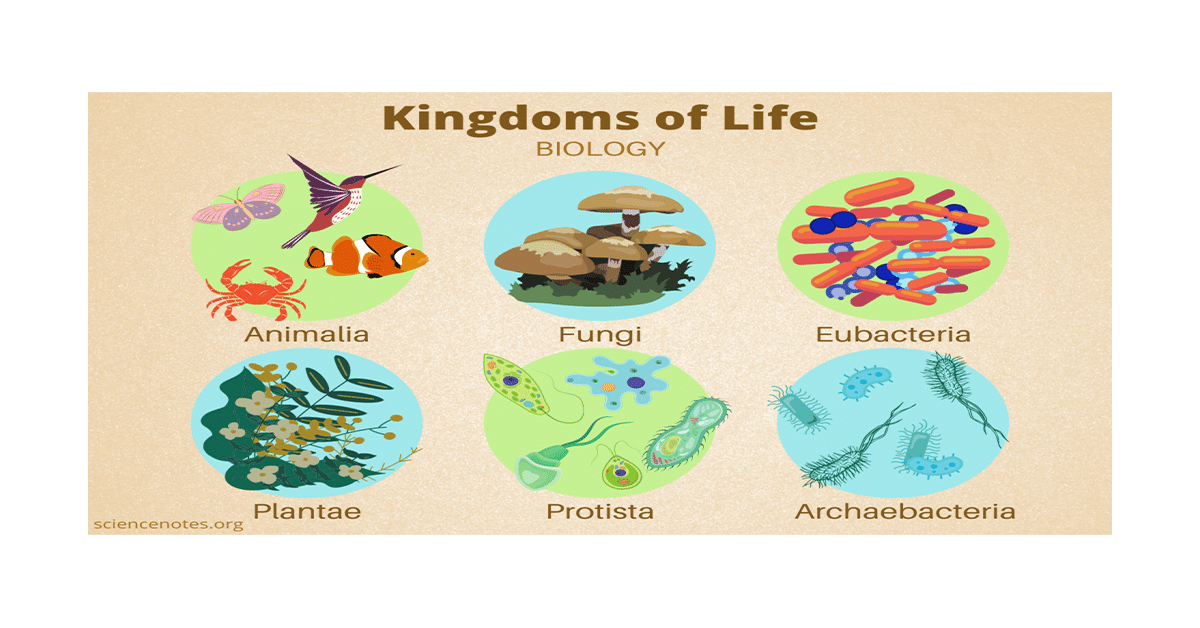 Kingdoms of Life
BIOLOGY

Animalia

Fungi

Eubacteria

Plantae

Protista

Archaebacteria

sciencenotes.org